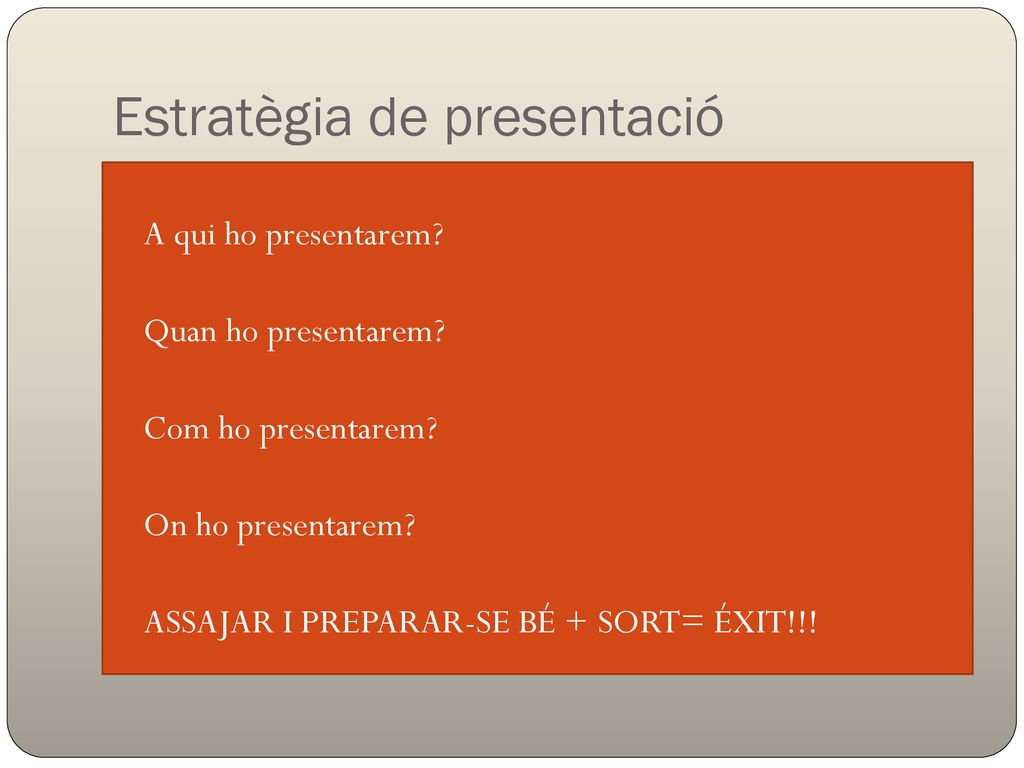 Estratègia de presentació

A qui ho presentarem?

Quan ho presentarem?

Com ho presentarem?

On ho presentarem?

ASSAJAR I PREPARAR-SE BÉ + SORT= ÉXIT!!!